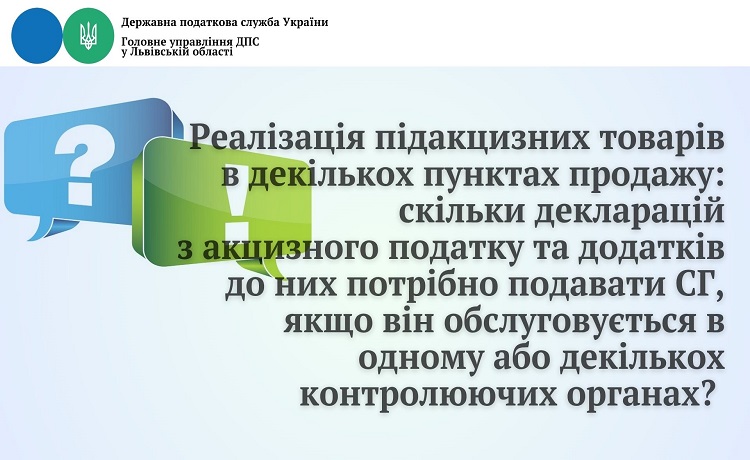 Державна податкова служба України
Головне управління ДПС у Львівській області

?
!

Реалізація підакцизних товарів в декількох пунктах продажу: скільки декларацій з акцизного податку та додатків до них потрібно подавати СГ, якщо він обслуговується в одному або декількох контролюючих органах?